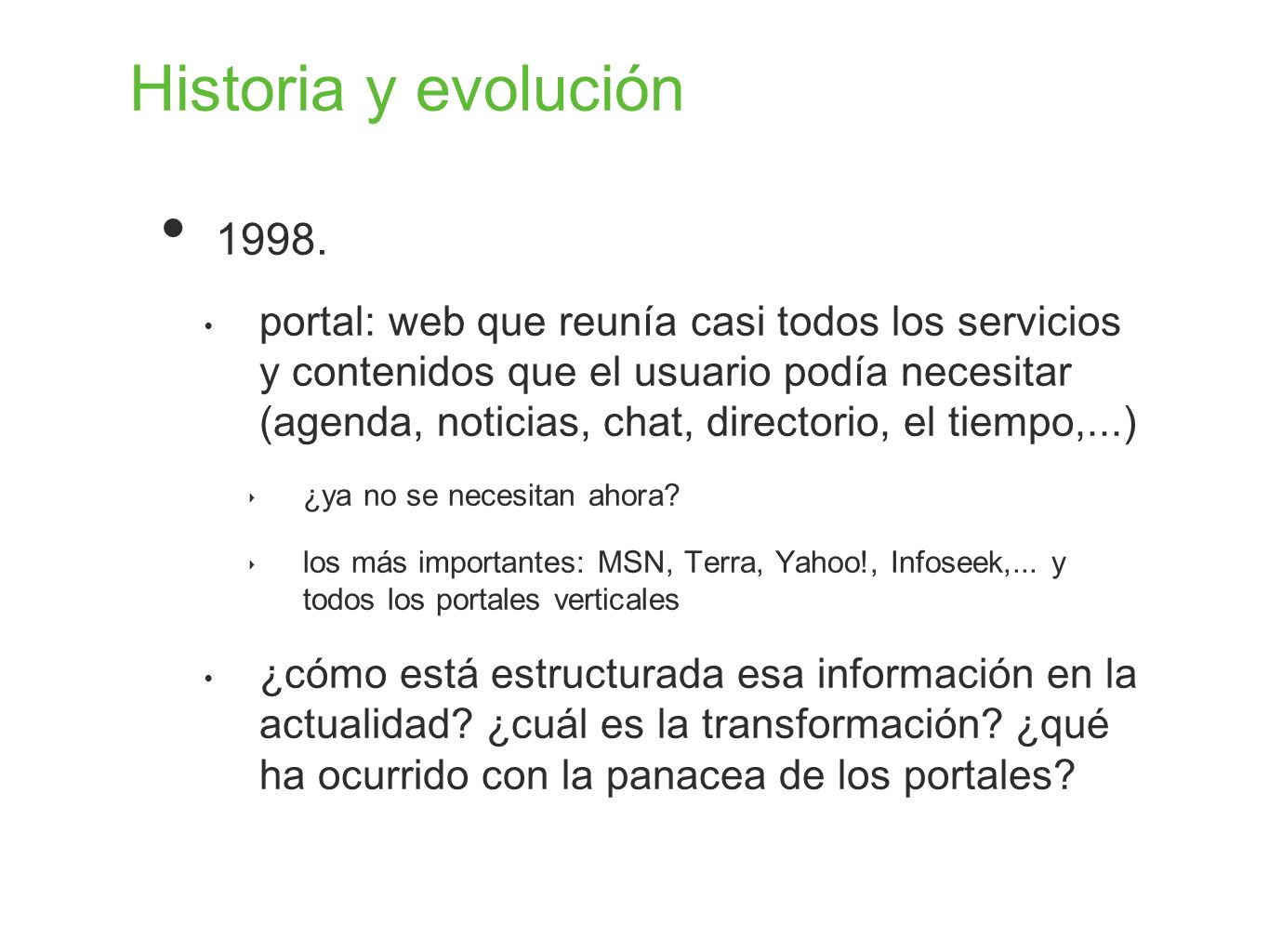 Historia y evolución

• 1998.

• portal: web que reunía casi todos los servicios y contenidos que el usuario podía necesitar (agenda, noticias, chat, directorio, el tiempo,...)

‣ ¿ya no se necesitan ahora?

‣ los más importantes: MSN, Terra, Yahoo!, Infoseek,... y todos los portales verticales

• ¿cómo está estructurada esa información en la actualidad? ¿cuál es la transformación? ¿qué ha ocurrido con la panacea de los portales?